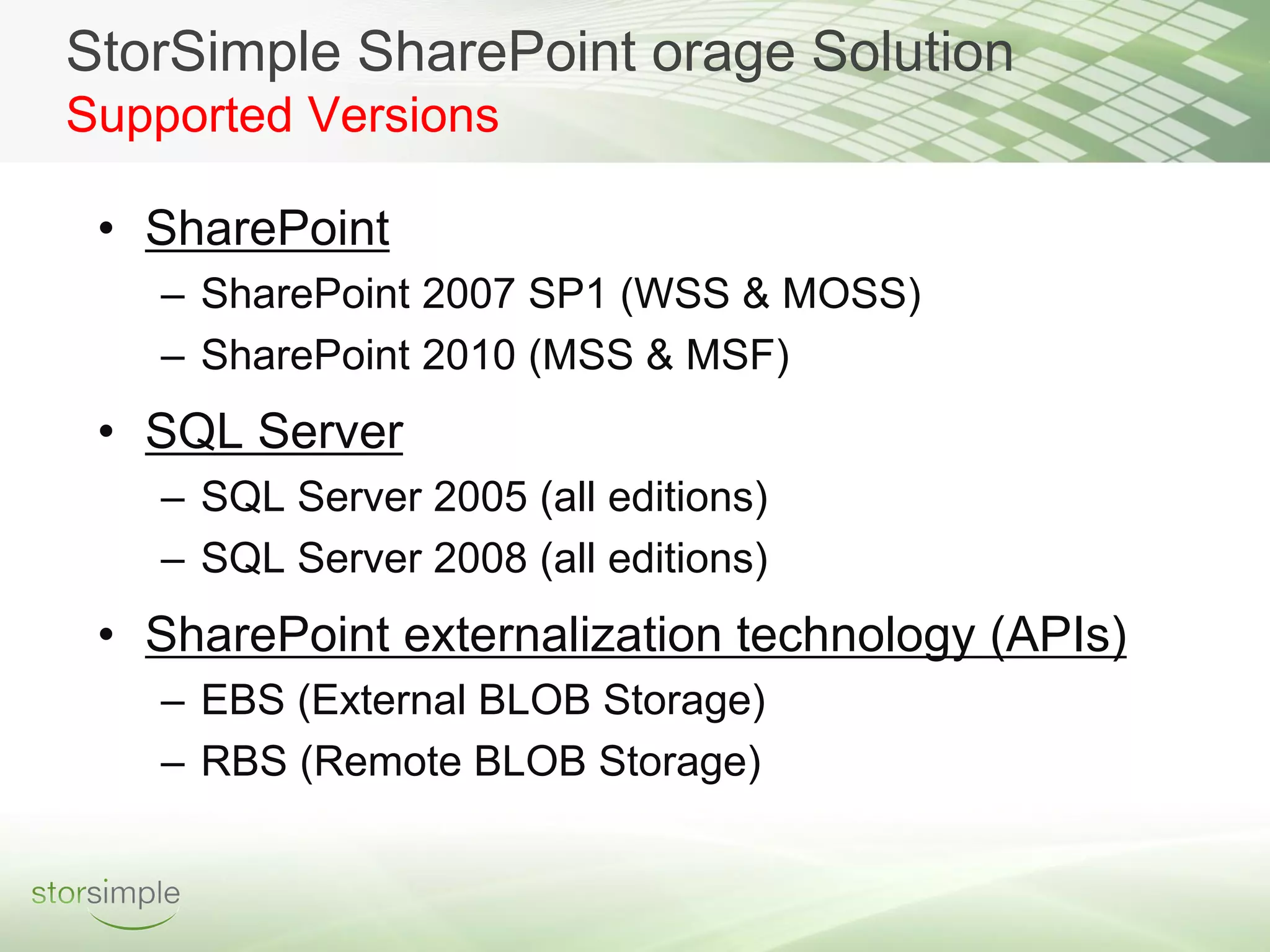 StorSimple SharePoint orage Solution
Supported Versions

• SharePoint
– SharePoint 2007 SP1 (WSS & MOSS)
– SharePoint 2010 (MSS & MSF)

• SQL Server
– SQL Server 2005 (all editions)
– SQL Server 2008 (all editions)

• SharePoint externalization technology (APIs)
– EBS (External BLOB Storage)
– RBS (Remote BLOB Storage)

storsimple